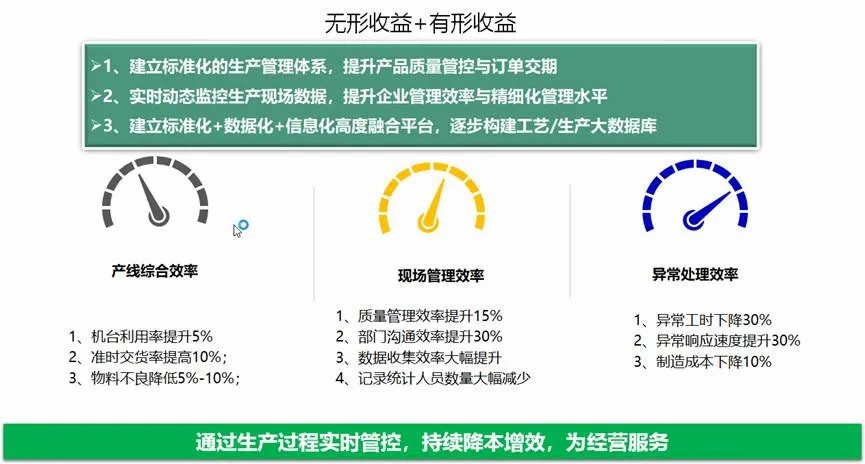 无形收益+有形收益

➢1、建立标准化的生产管理体系，提升产品质量管控与订单交期
➢2、实时动态监控生产现场数据，提升企业管理效率与精细化管理水平
➢3、建立标准化+数据化+信息化高度融合平台，逐步构建工艺/生产大数据库

产线综合效率

1、机台利用率提升5%
2、准时交货率提高10%；
3、物料不良降低5%-10%；

现场管理效率

1、质量管理效率提升15%
2、部门沟通效率提升30%
3、数据收集效率大幅提升
4、记录统计人员数量大幅减少

异常处理效率

1、异常工时下降30%
2、异常响应速度提升30%
3、制造成本下降10%

通过生产过程实时管控，持续降本增效，为经营服务